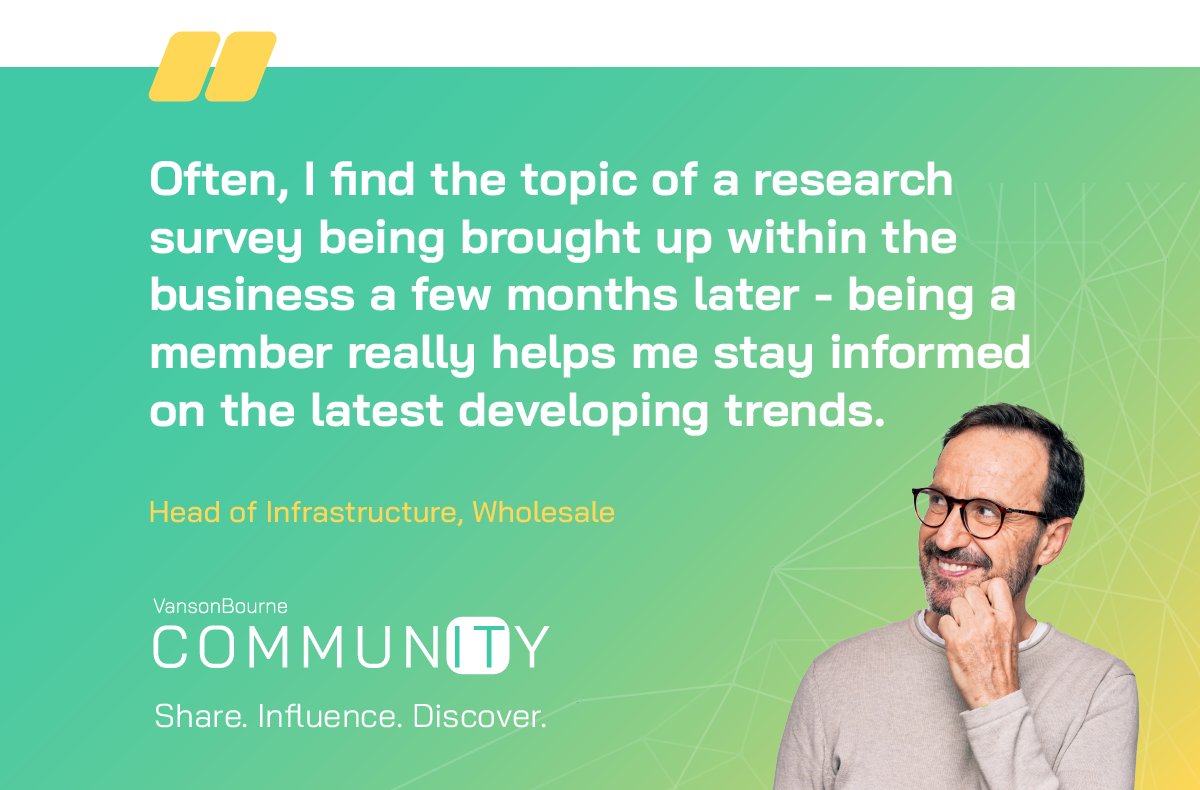 Often, I find the topic of a research survey being brought up within the business a few months later - being a member really helps me stay informed on the latest developing trends.

Head of Infrastructure, Wholesale

VansonBourne
COMMUNITY
Share. Influence. Discover.